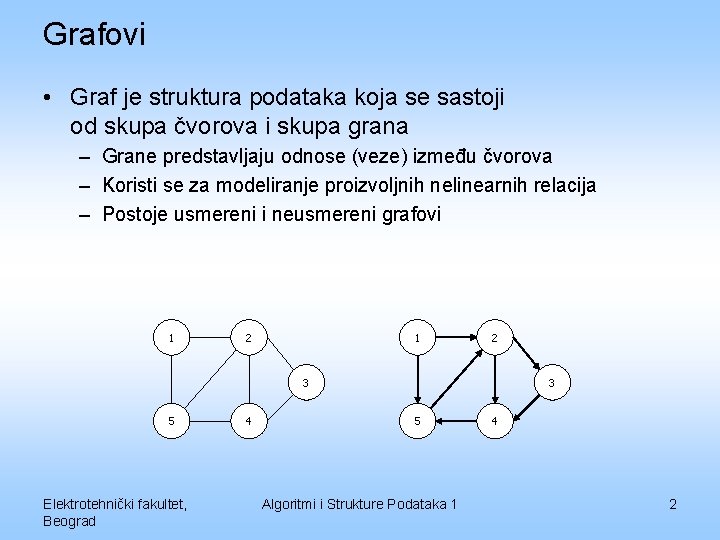 Grafovi

• Graf je struktura podataka koja se sastoji od skupa čvorova i skupa grana

– Grane predstavljaju odnose (veze) između čvorova

– Koristi se za modeliranje proizvoljnih nelinearnih relacija

– Postoje usmereni i neusmereni grafovi

1
2
3
5
4

1
2
3
5
4

Elektrotehnički fakultet, Beograd

Algoritmi i Strukture Podataka 1

2